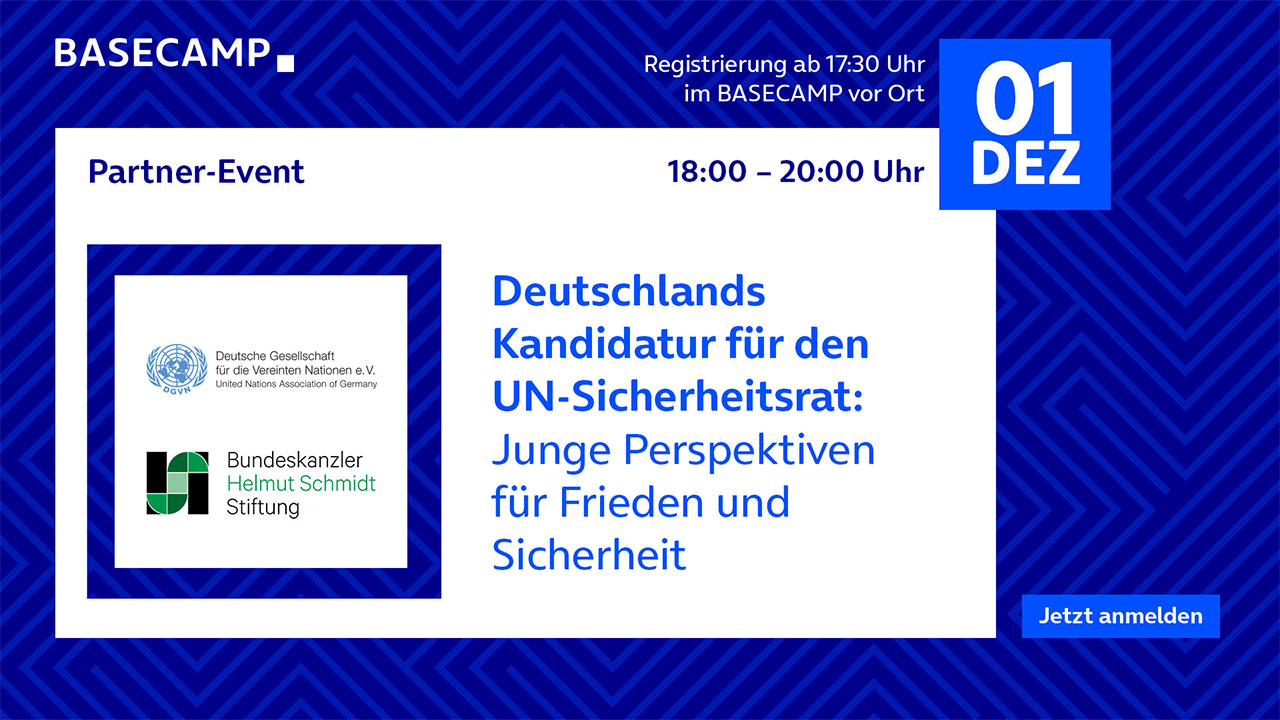 BASECAMP

Registrierung ab 17:30 Uhr im BASECAMP vor Ort

01 DEZ

Partner-Event

18:00 – 20:00 Uhr

DGVN

Deutsche Gesellschaft für die Vereinten Nationen e.V.
United Nations Association of Germany

Bundeskanzler Helmut Schmidt Stiftung

Deutschlands Kandidatur für den UN-Sicherheitsrat: Junge Perspektiven für Frieden und Sicherheit

Jetzt anmelden